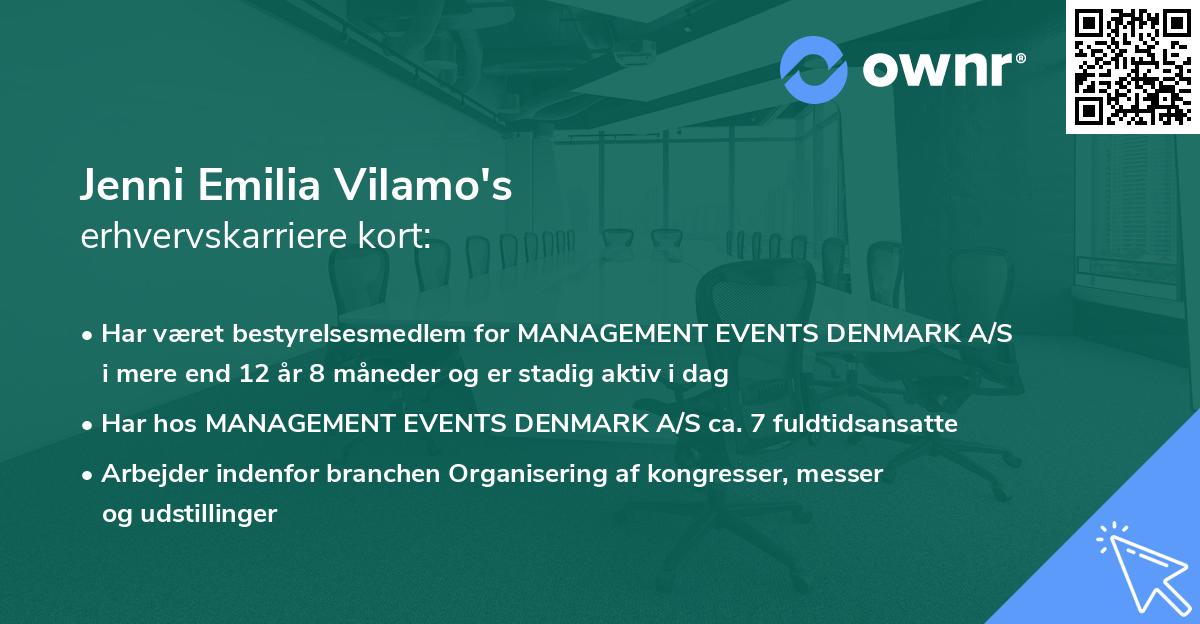 ownr®

Jenni Emilia Vilamo's
erhvervskarriere kort:

• Har været bestyrelsesmedlem for MANAGEMENT EVENTS DENMARK A/S i mere end 12 år 8 måneder og er stadig aktiv i dag

• Har hos MANAGEMENT EVENTS DENMARK A/S ca. 7 fuldtidsansatte

• Arbejder indenfor branchen Organisering af kongresser, messer og udstillinger